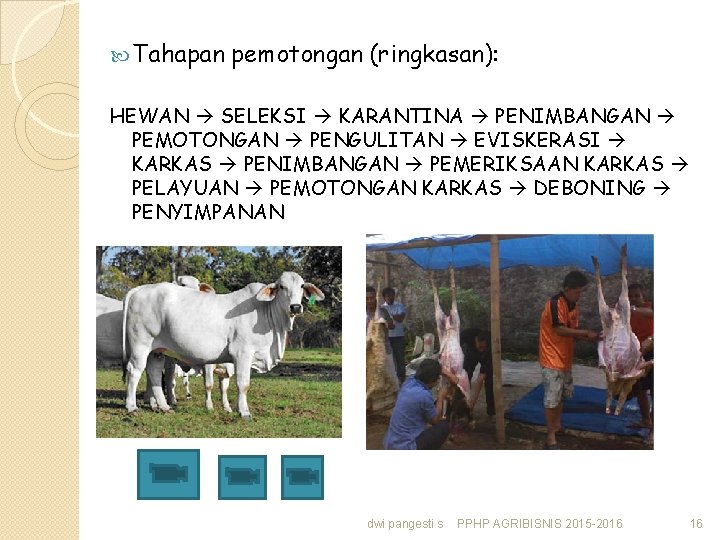 Tahapan pemotongan (ringkasan):

HEWAN → SELEKSI → KARANTINA → PENIMBANGAN → PEMOTONGAN → PENGULITAN → EVISKERASI → KARKAS → PENIMBANGAN → PEMERIKSAAN KARKAS → PELAYUAN → PEMOTONGAN KARKAS → DEBONING → PENYIMPANAN

dwi pangesti s PPHP AGRIBISNIS 2015-2016 16